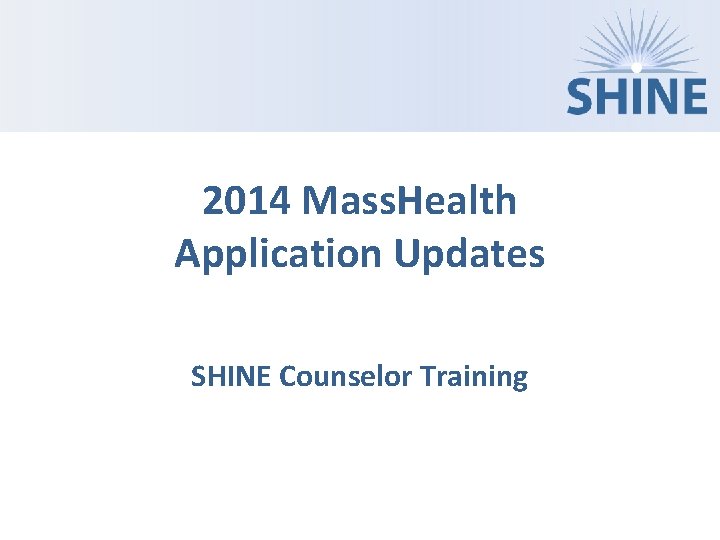 SHINE

2014 MassHealth Application Updates

SHINE Counselor Training